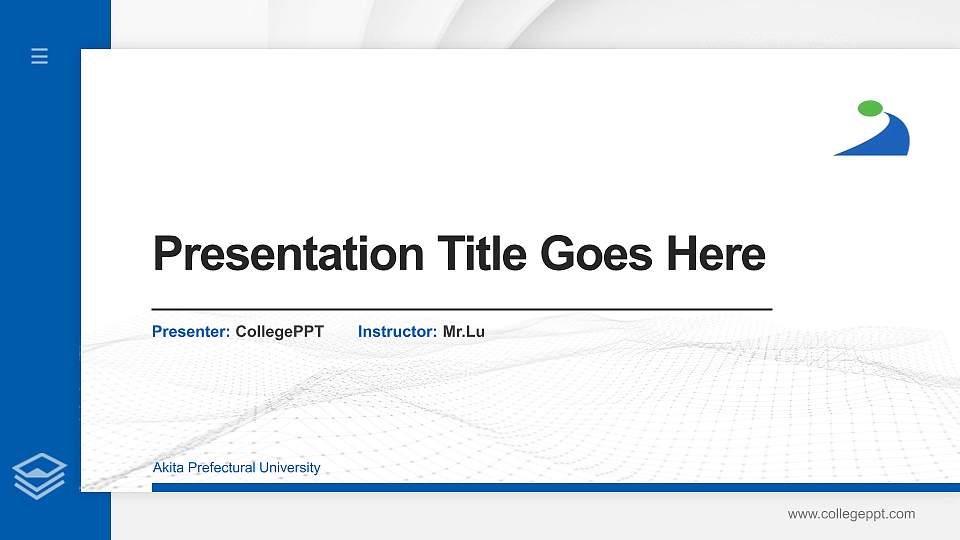 Presentation Title Goes Here

Presenter: CollegePPT Instructor: Mr.Lu

Akita Prefectural University

www.collegeppt.com